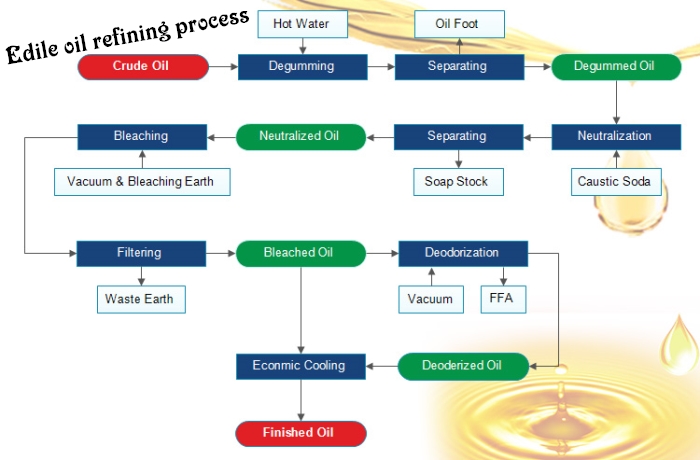 Edile oil refining process

Hot Water
Oil Foot
Crude Oil
Degumming
Separating
Degummed Oil

Bleaching
Neutralized Oil
Separating
Neutralization
Vacuum & Bleaching Earth
Soap Stock
Caustic Soda

Filtering
Bleached Oil
Deodorization
Waste Earth
Vacuum
FFA

Econmic Cooling
Deoderized Oil

Finished Oil